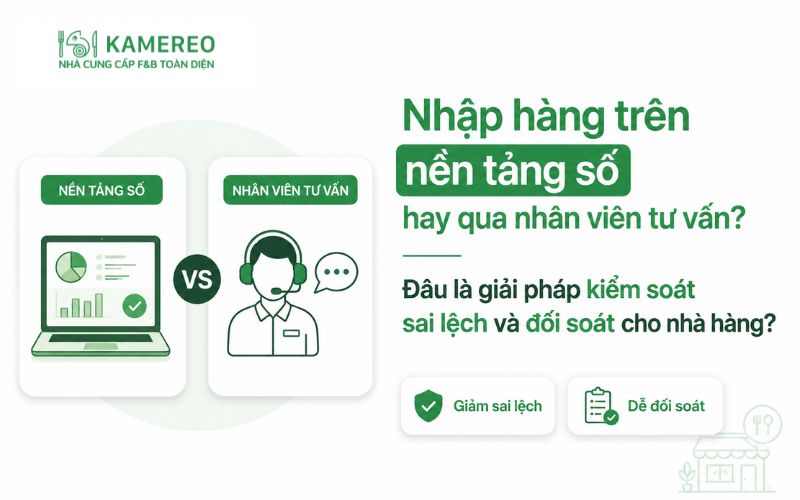 KAMEREO
NHÀ CUNG CẤP F&B TOÀN DIỆN

NỀN TẢNG SỐ

VS

NHÂN VIÊN TƯ VẤN

Nhập hàng trên nền tảng số hay qua nhân viên tư vấn?

Đâu là giải pháp kiểm soát sai lệch và đối soát cho nhà hàng?

Giảm sai lệch

Dễ đối soát